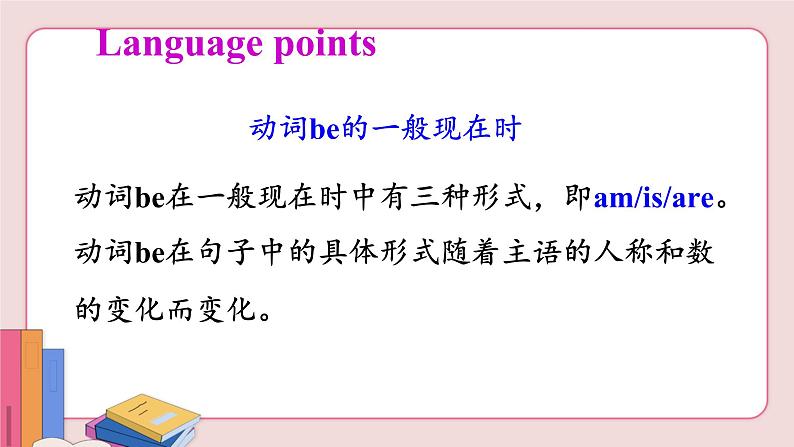 Language points

动词be的一般现在时

动词be在一般现在时中有三种形式，即am/is/are。动词be在句子中的具体形式随着主语的人称和数的变化而变化。